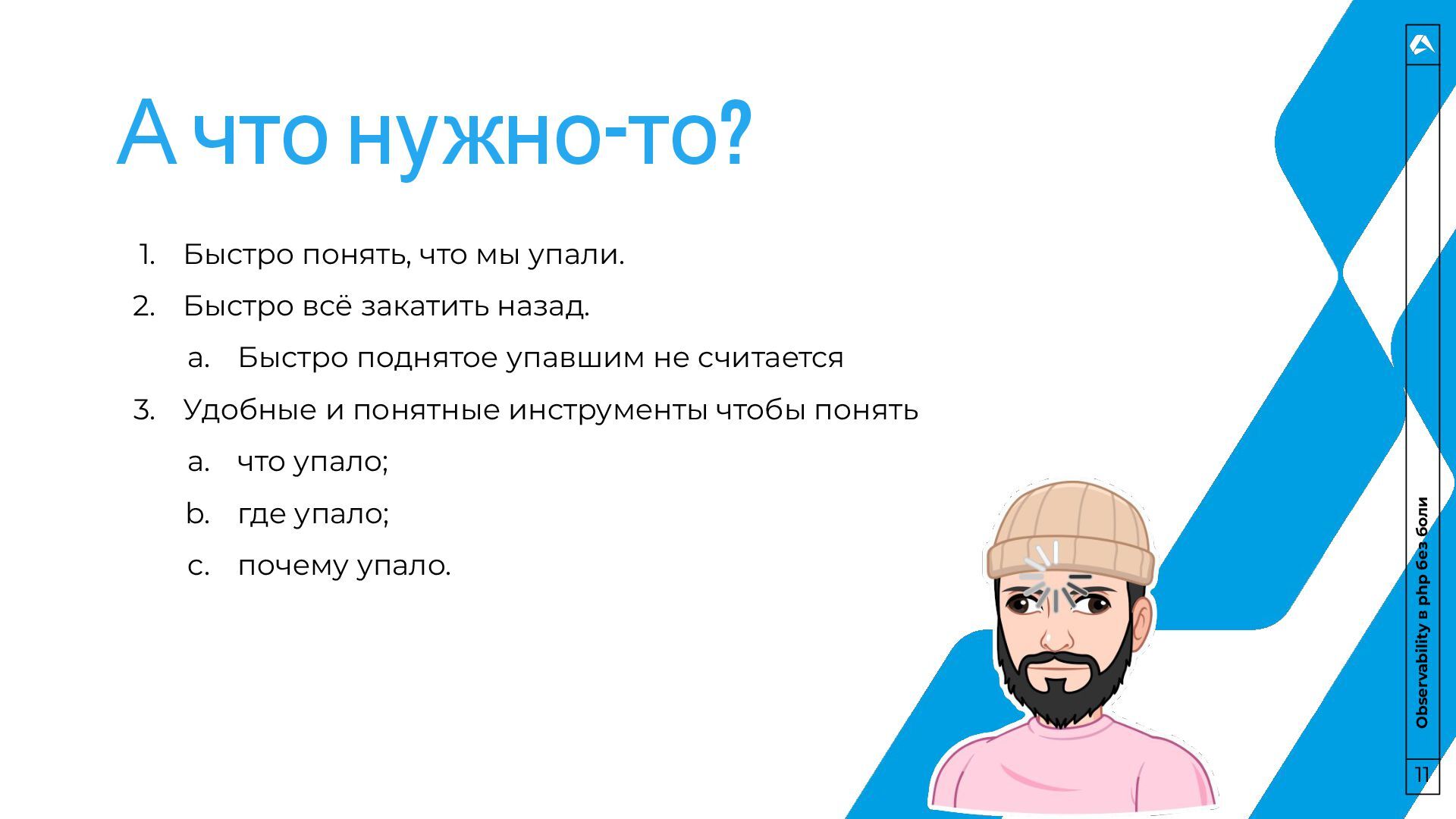 А что нужно-то?

1. Быстро понять, что мы упали.
2. Быстро всё закатить назад.
   a. Быстро поднятое упавшим не считается
3. Удобные и понятные инструменты чтобы понять
   a. что упало;
   b. где упало;
   c. почему упало.

Observability в php без боли

11